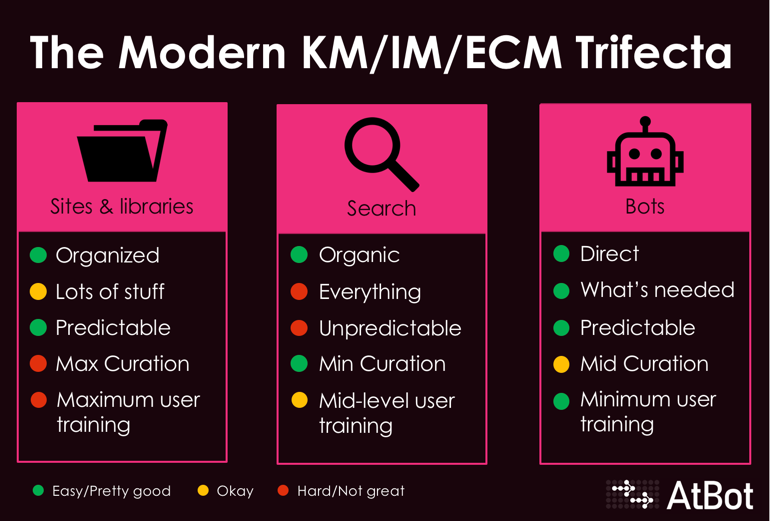 The Modern KM/IM/ECM Trifecta

Sites & libraries

Organized
Lots of stuff
Predictable
Max Curation
Maximum user training

Search

Organic
Everything
Unpredictable
Min Curation
Mid-level user training

Bots

Direct
What's needed
Predictable
Mid Curation
Minimum user training

Easy/Pretty good Okay Hard/Not great

AtBot